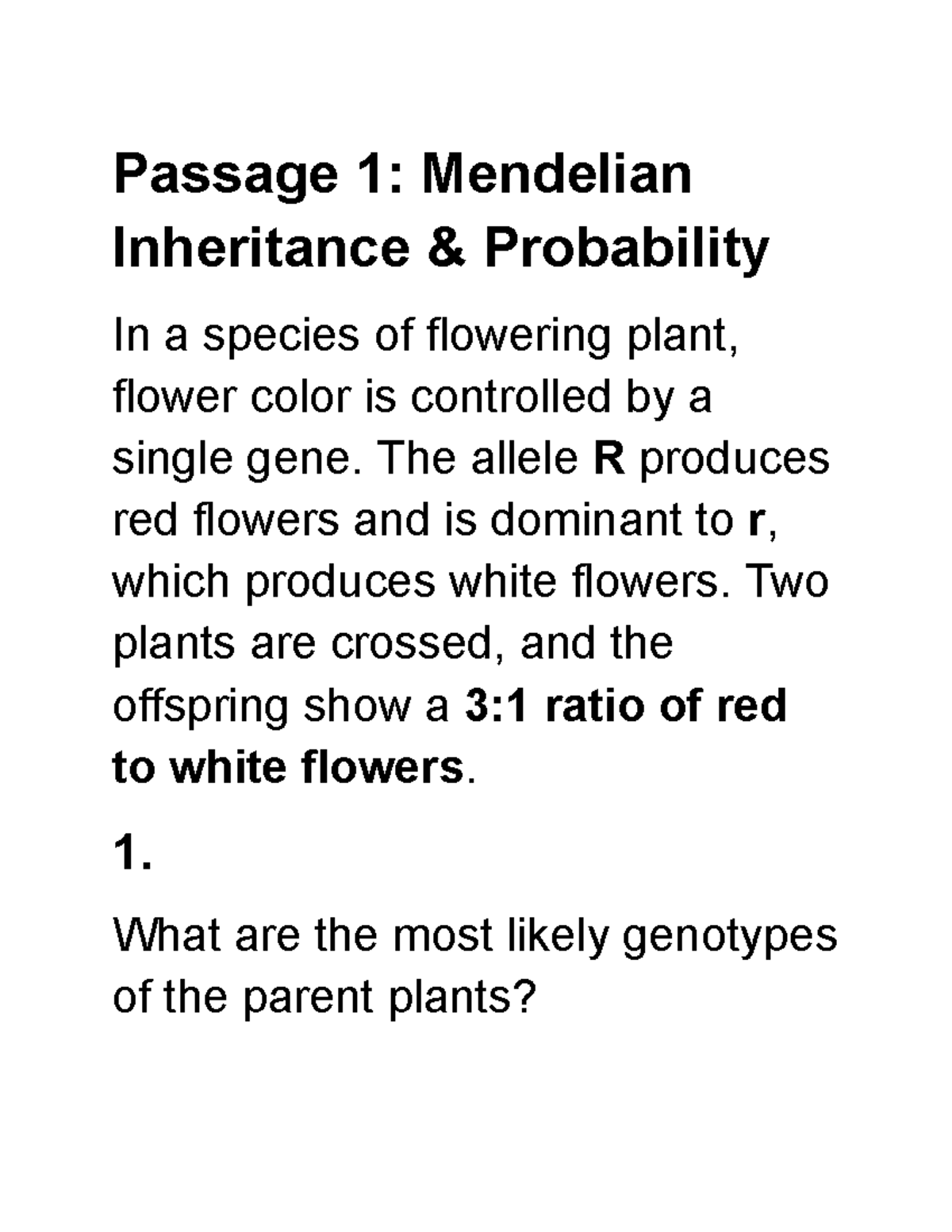 Passage 1: Mendelian Inheritance & Probability

In a species of flowering plant, flower color is controlled by a single gene. The allele R produces red flowers and is dominant to r, which produces white flowers. Two plants are crossed, and the offspring show a 3:1 ratio of red to white flowers.

1.

What are the most likely genotypes of the parent plants?